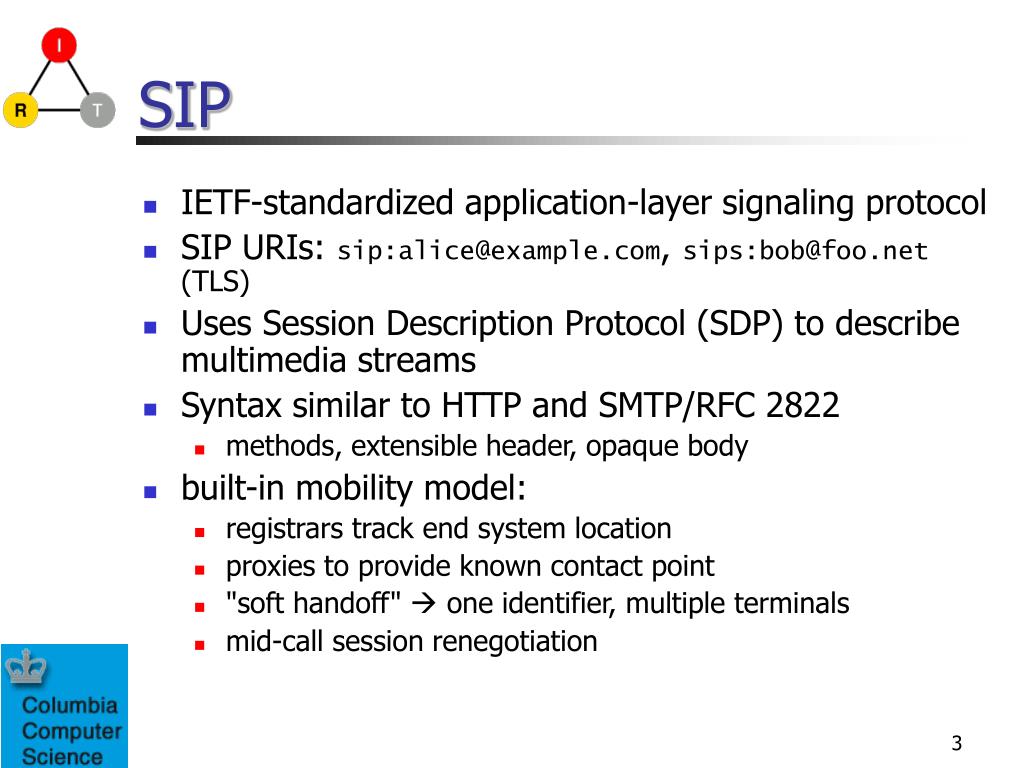 I
R
T
SIP

- IETF-standardized application-layer signaling protocol
- SIP URIs: sip:alice@example.com, sips:bob@foo.net (TLS)
- Uses Session Description Protocol (SDP) to describe multimedia streams
- Syntax similar to HTTP and SMTP/RFC 2822
  - methods, extensible header, opaque body
- built-in mobility model:
  - registrars track end system location
  - proxies to provide known contact point
  - "soft handoff" → one identifier, multiple terminals
  - mid-call session renegotiation

Columbia Computer Science

3